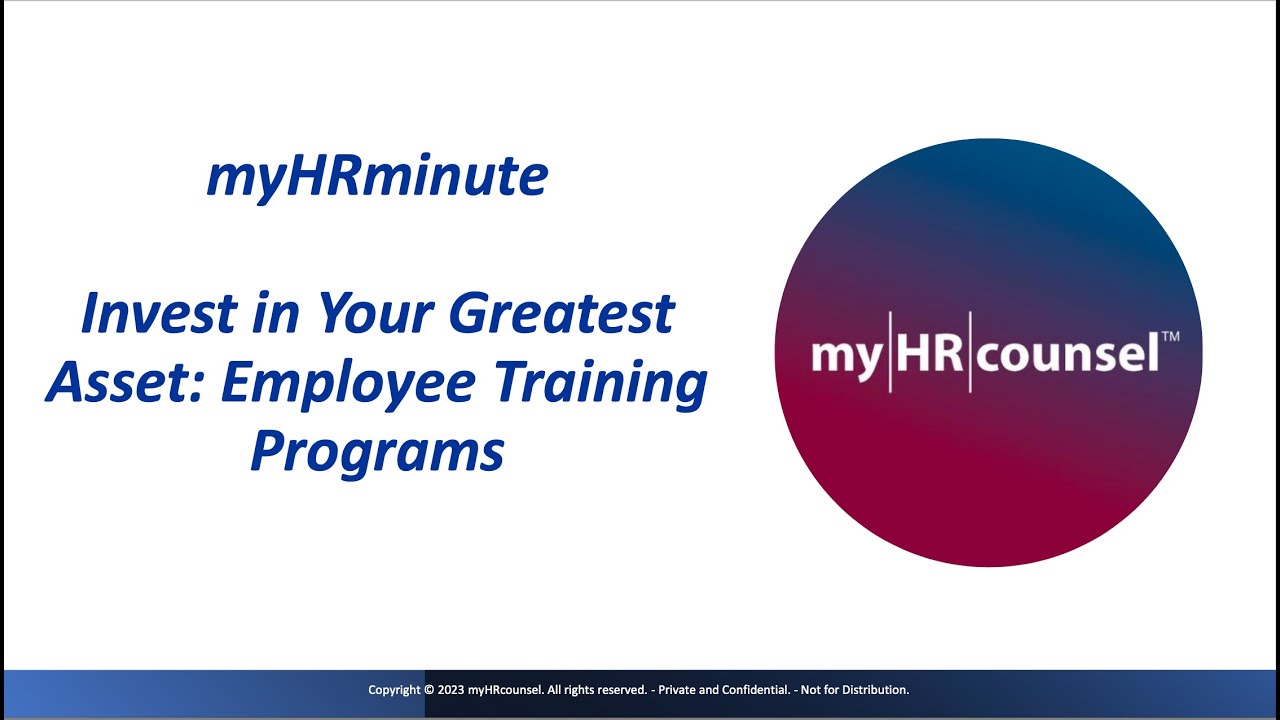 myHRminute

Invest in Your Greatest Asset: Employee Training Programs

my|HR|counsel™

Copyright © 2023 myHRcounsel. All rights reserved. - Private and Confidential. - Not for Distribution.